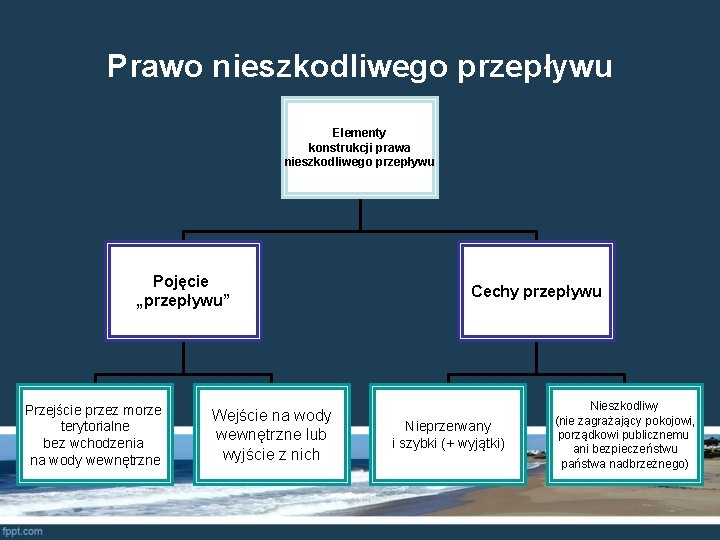 Prawo nieszkodliwego przepływu

Elementy konstrukcji prawa nieszkodliwego przepływu

Pojęcie „przepływu"

Cechy przepływu

Przejście przez morze terytorialne bez wchodzenia na wody wewnętrzne

Wejście na wody wewnętrzne lub wyjście z nich

Nieprzerwany i szybki (+ wyjątki)

Nieszkodliwy (nie zagrażający pokojowi, porządkowi publicznemu ani bezpieczeństwu państwa nadbrzeżnego)

fppt.com